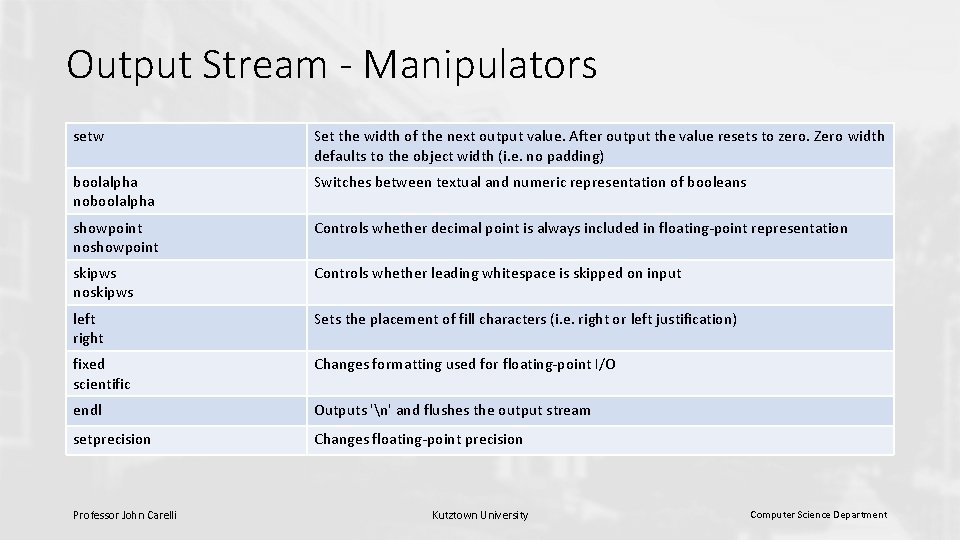 Output Stream - Manipulators

| | |
|---|---|
| setw | Set the width of the next output value. After output the value resets to zero. Zero width defaults to the object width (i.e. no padding) |
| boolalpha noboolalpha | Switches between textual and numeric representation of booleans |
| showpoint noshowpoint | Controls whether decimal point is always included in floating-point representation |
| skipws noskipws | Controls whether leading whitespace is skipped on input |
| left right | Sets the placement of fill characters (i.e. right or left justification) |
| fixed scientific | Changes formatting used for floating-point I/O |
| endl | Outputs '\n' and flushes the output stream |
| setprecision | Changes floating-point precision |

Professor John Carelli

Kutztown University

Computer Science Department